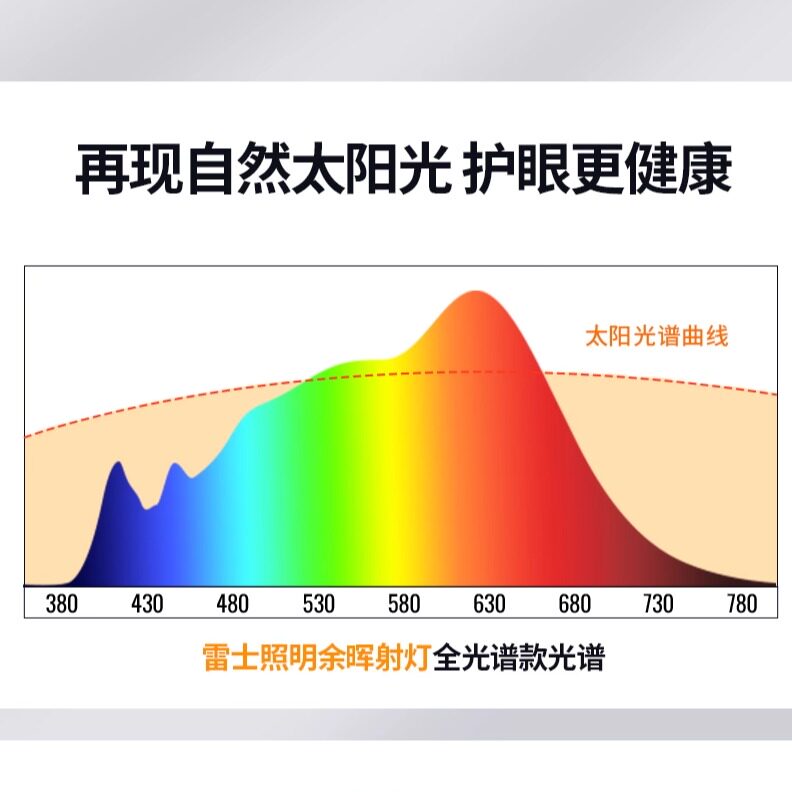 再现自然太阳光 护眼更健康

太阳光谱曲线

380 430 480 530 580 630 680 730 780

雷士照明余晖射灯全光谱款光谱